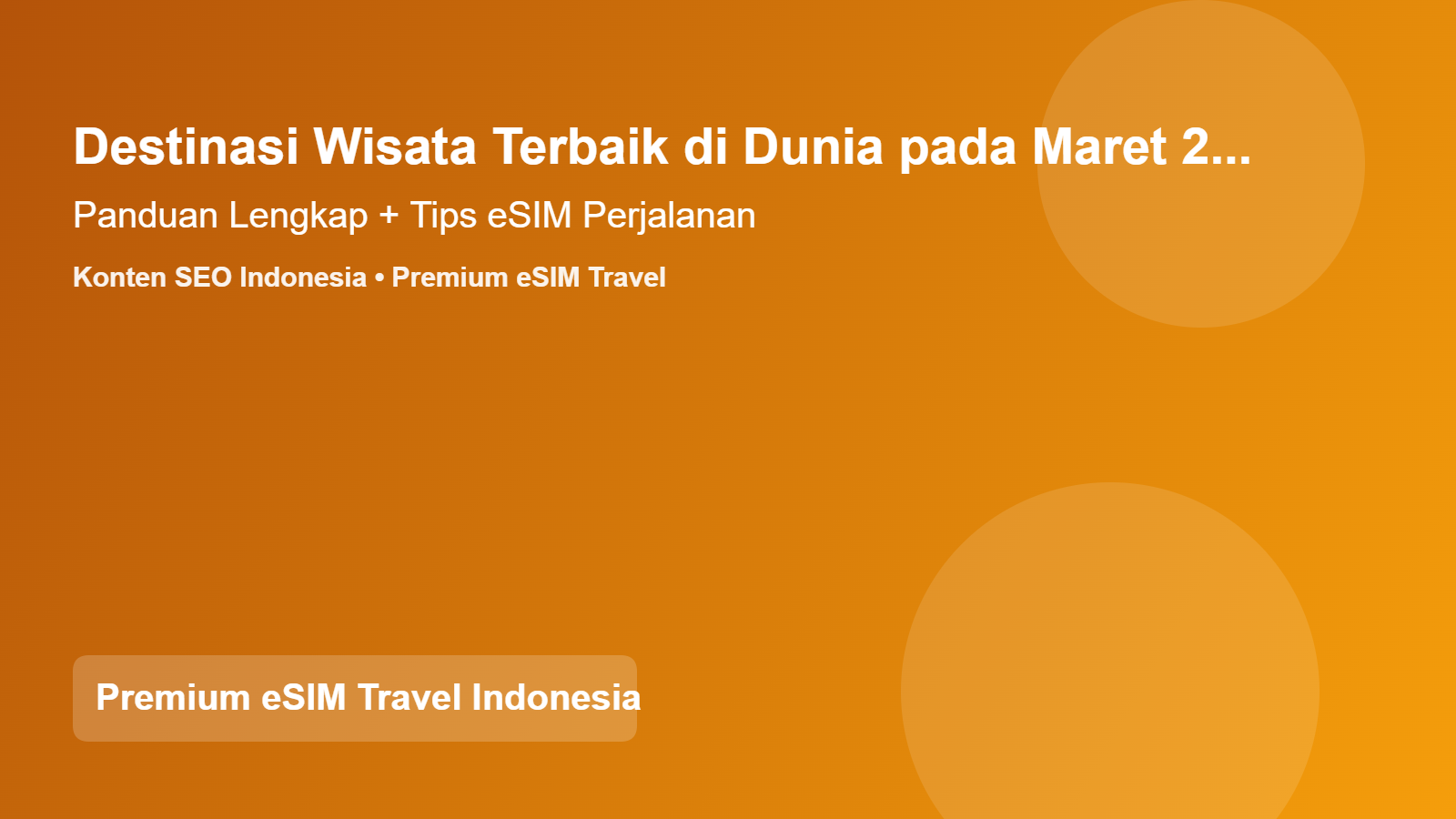 Destinasi Wisata Terbaik di Dunia pada Maret 2...

Panduan Lengkap + Tips eSIM Perjalanan

Konten SEO Indonesia • Premium eSIM Travel

Premium eSIM Travel Indonesia